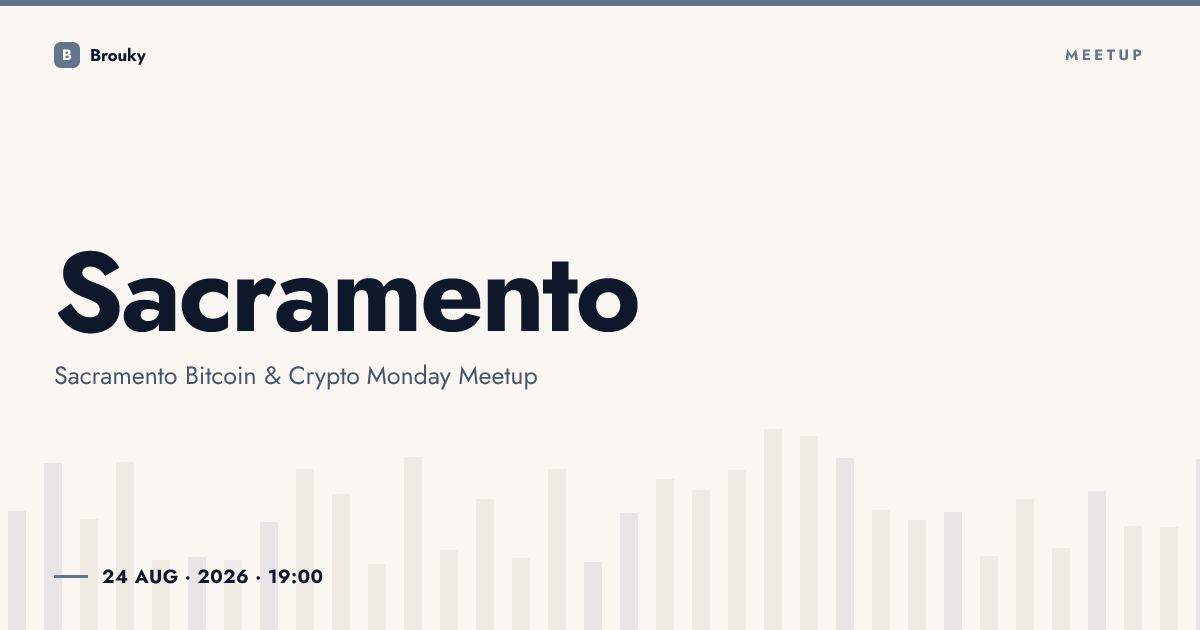 B Brouky

MEETUP

Sacramento

Sacramento Bitcoin & Crypto Monday Meetup

24 AUG · 2026 · 19:00